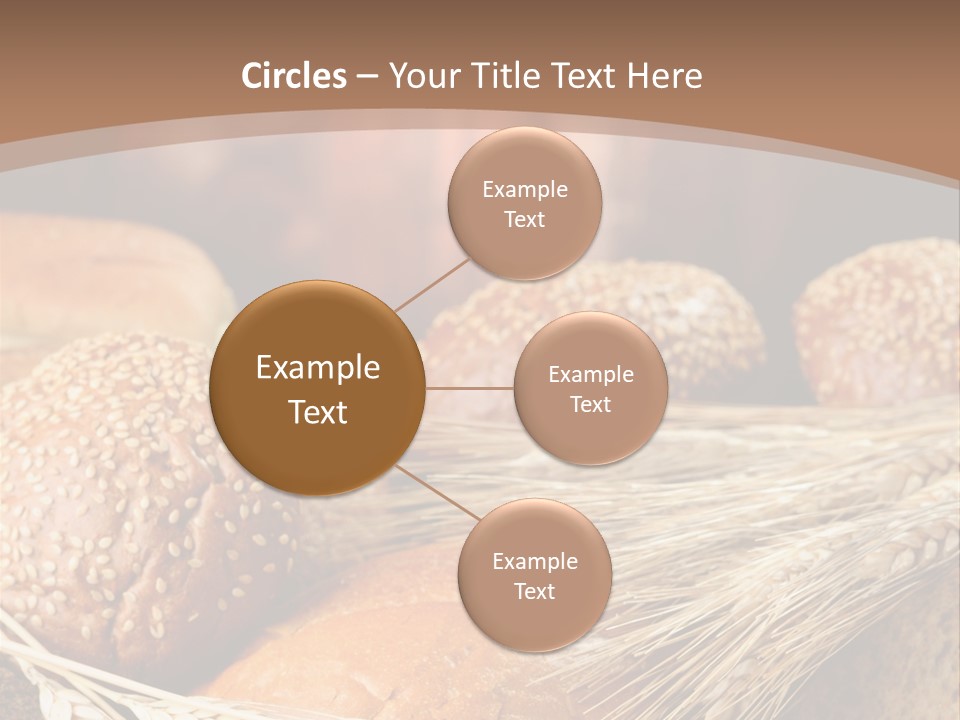 Circles – Your Title Text Here

Example Text

Example Text

Example Text

Example Text